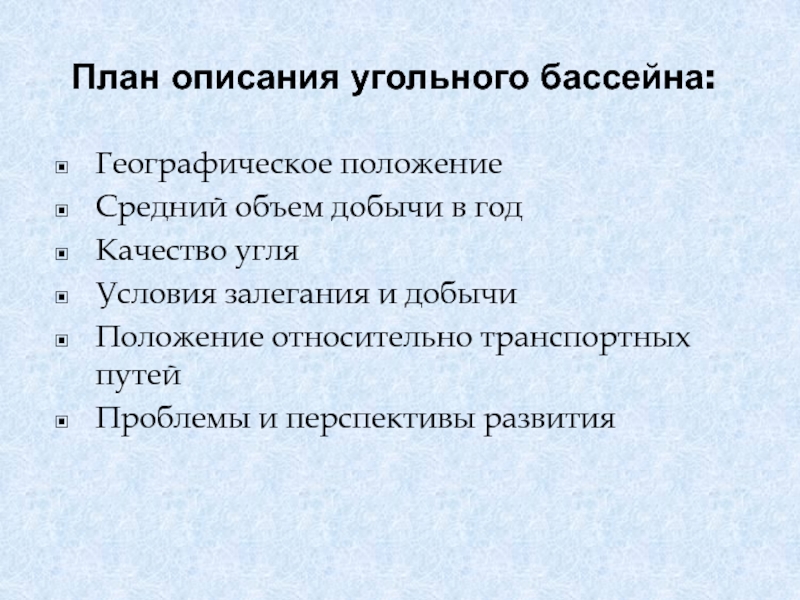 План описания угольного бассейна:

- Географическое положение
- Средний объем добычи в год
- Качество угля
- Условия залегания и добычи
- Положение относительно транспортных путей
- Проблемы и перспективы развития